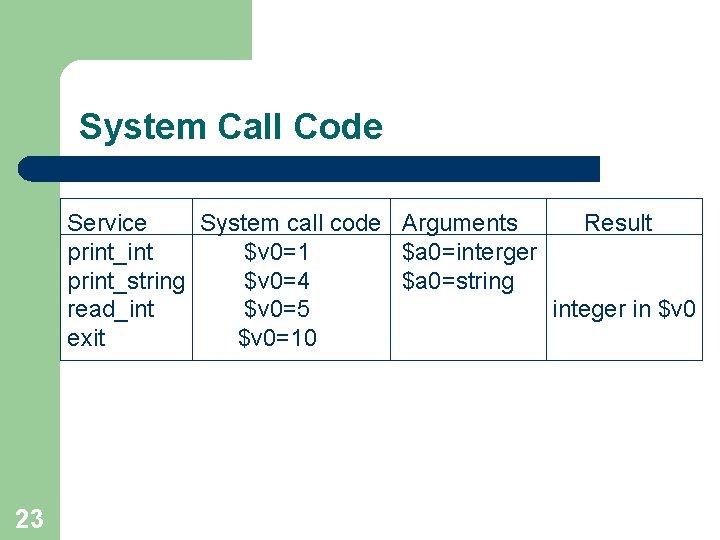 System Call Code

| Service | System call code | Arguments | Result |
|---|---|---|---|
| print_int | \$v0=1 | \$a0=interger | |
| print_string | \$v0=4 | \$a0=string | |
| read_int | \$v0=5 | | integer in \$v0 |
| exit | \$v0=10 | | |

23